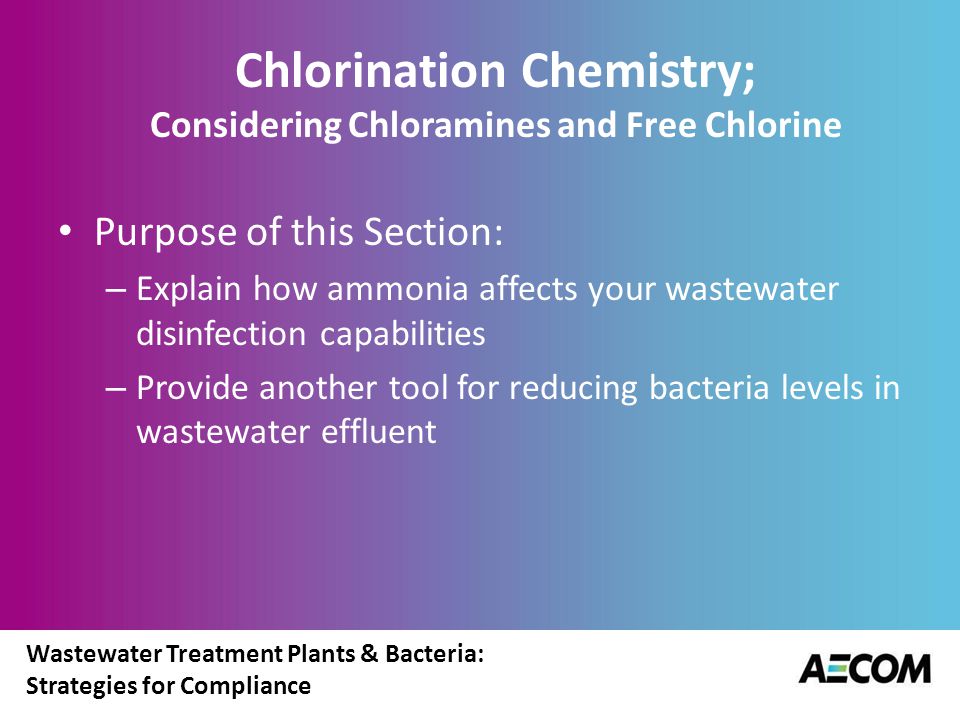 Chlorination Chemistry;
Considering Chloramines and Free Chlorine

• Purpose of this Section:
– Explain how ammonia affects your wastewater disinfection capabilities
– Provide another tool for reducing bacteria levels in wastewater effluent

Wastewater Treatment Plants & Bacteria:
Strategies for Compliance

AECOM